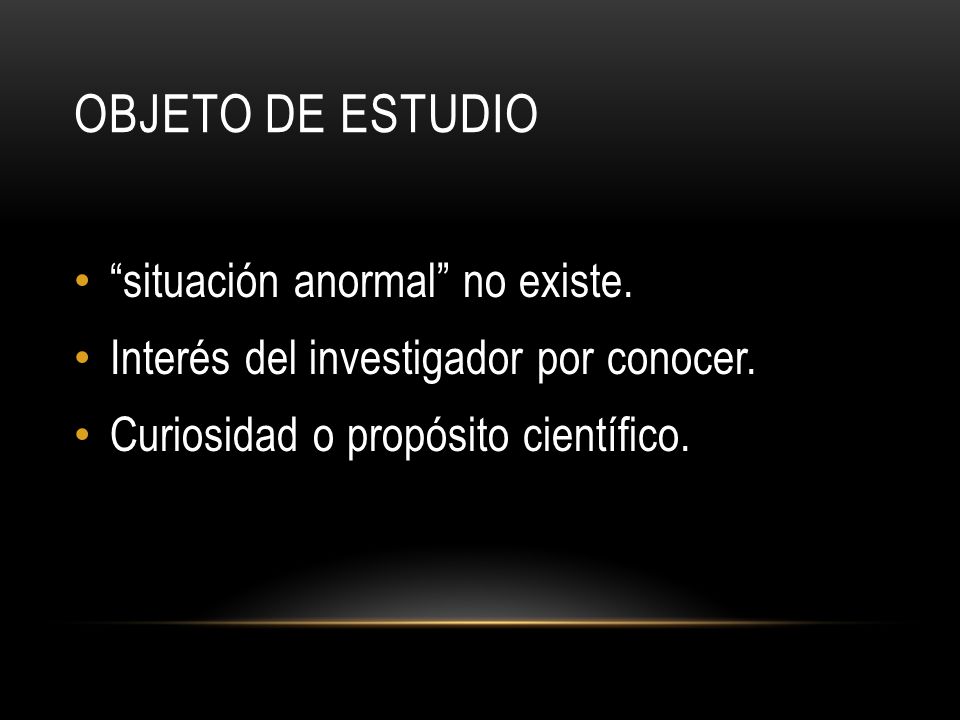 OBJETO DE ESTUDIO

• “situación anormal” no existe.
• Interés del investigador por conocer.
• Curiosidad o propósito científico.